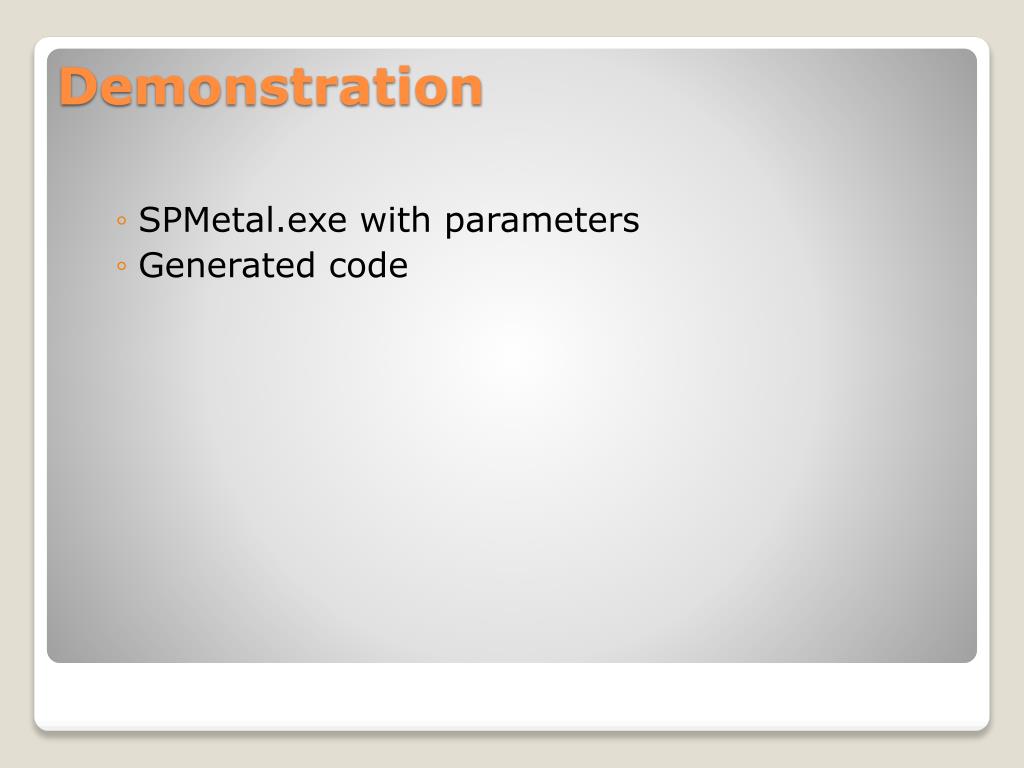 Demonstration

◦ SPMetal.exe with parameters
◦ Generated code